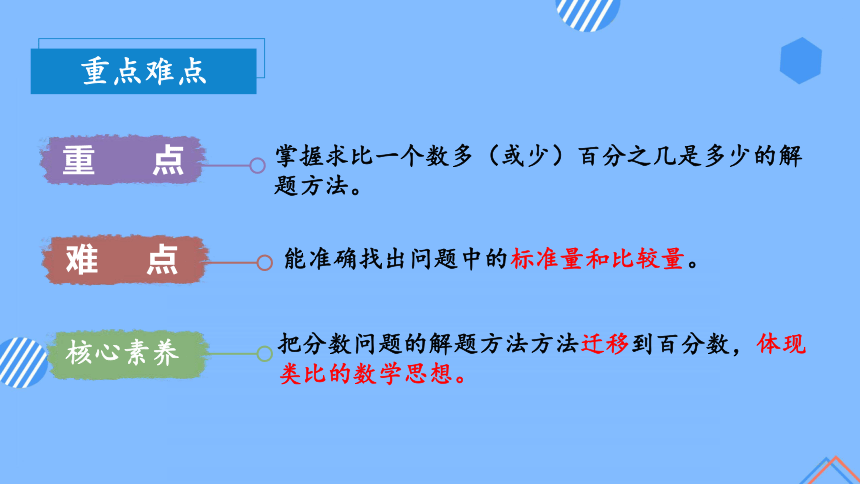 重点难点

重　点

掌握求比一个数多（或少）百分之几是多少的解题方法。

难　点

能准确找出问题中的标准量和比较量。

核心素养

把分数问题的解题方法方法迁移到百分数，体现类比的数学思想。